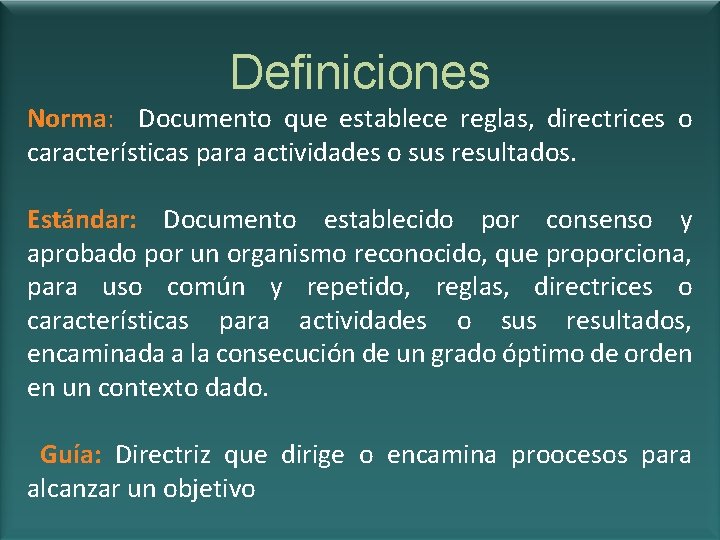 Definiciones

Norma: Documento que establece reglas, directrices o características para actividades o sus resultados.

Estándar: Documento establecido por consenso y aprobado por un organismo reconocido, que proporciona, para uso común y repetido, reglas, directrices o características para actividades o sus resultados, encaminada a la consecución de un grado óptimo de orden en un contexto dado.

Guía: Directriz que dirige o encamina proocesos para alcanzar un objetivo